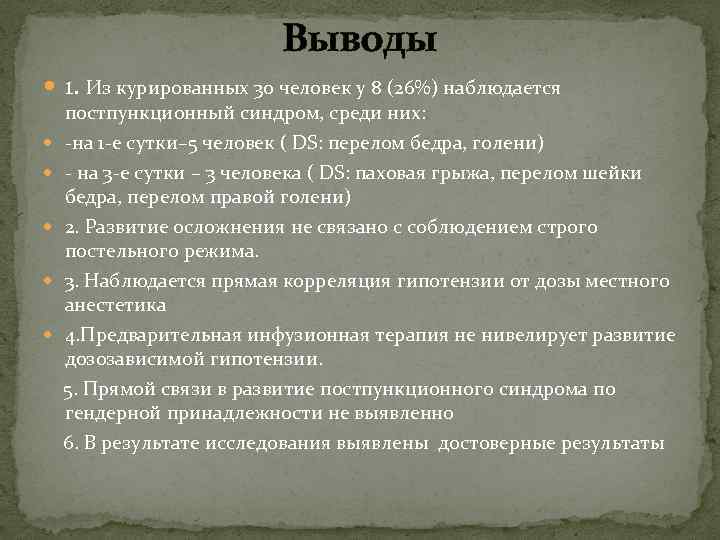 Выводы

1. Из курированных 30 человек у 8 (26%) наблюдается постпункционный синдром, среди них:

-на 1-е сутки–5 человек ( DS: перелом бедра, голени)

- на 3-е сутки – 3 человека ( DS: паховая грыжа, перелом шейки бедра, перелом правой голени)

2. Развитие осложнения не связано с соблюдением строго постельного режима.

3. Наблюдается прямая корреляция гипотензии от дозы местного анестетика

4.Предварительная инфузионная терапия не нивелирует развитие дозозависимой гипотензии.

5. Прямой связи в развитие постпункционного синдрома по гендерной принадлежности не выявленно

6. В результате исследования выявлены достоверные результаты